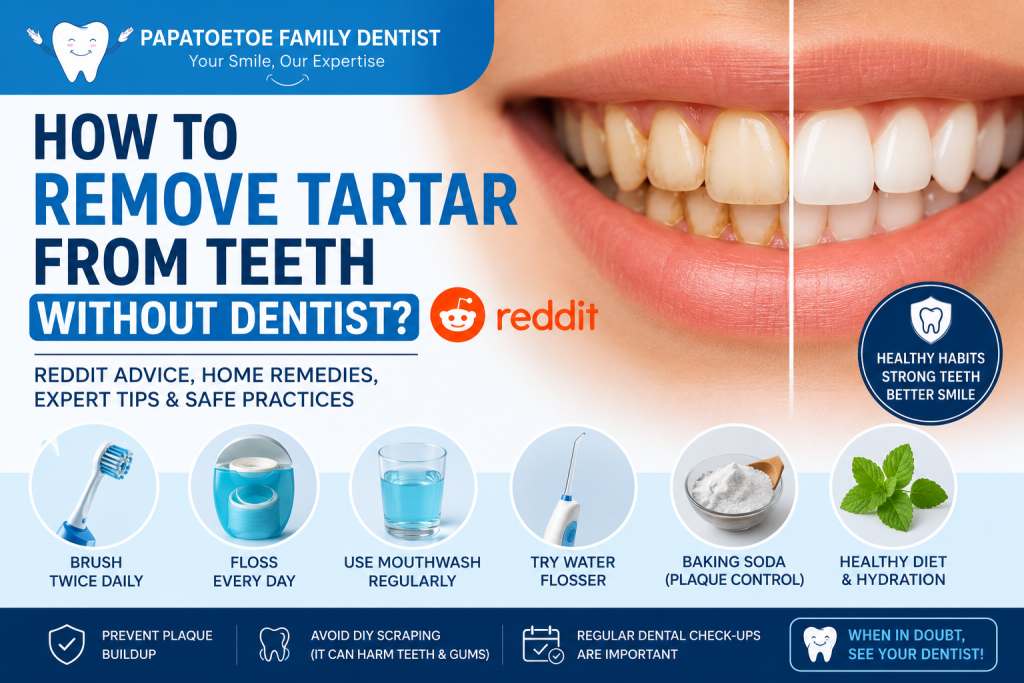 PAPATOETOE FAMILY DENTIST
Your Smile, Our Expertise

HOW TO
REMOVE TARTAR
FROM TEETH
WITHOUT DENTIST?

reddit

REDDIT ADVICE, HOME REMEDIES, EXPERT TIPS & SAFE PRACTICES

HEALTHY HABITS
STRONG TEETH
BETTER SMILE

BRUSH
TWICE DAILY

FLOSS
EVERY DAY

USE MOUTHWASH
REGULARLY

TRY WATER
FLOSSER

BAKING SODA
(PLAQUE CONTROL)

HEALTHY DIET
& HYDRATION

PREVENT PLAQUE
BUILDUP

AVOID DIY SCRAPING
(IT CAN HARM TEETH & GUMS)

REGULAR DENTAL CHECK-UPS
ARE IMPORTANT

WHEN IN DOUBT,
SEE YOUR DENTIST!